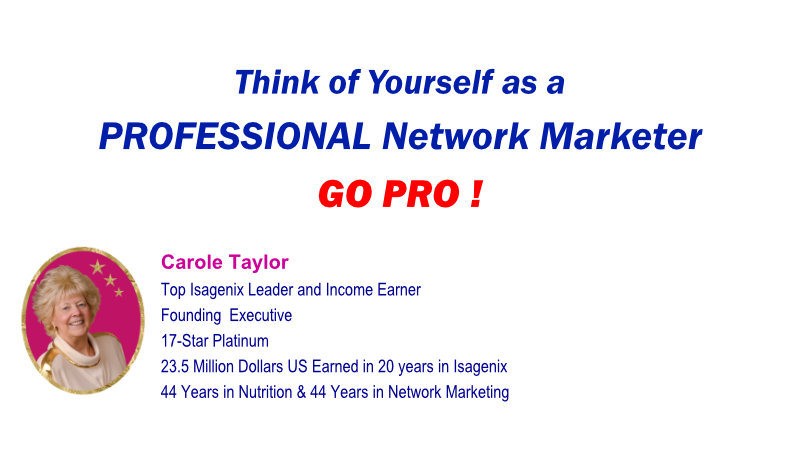 Think of Yourself as a
PROFESSIONAL Network Marketer
GO PRO !

Carole Taylor
Top Isagenix Leader and Income Earner
Founding Executive
17-Star Platinum
23.5 Million Dollars US Earned in 20 years in Isagenix
44 Years in Nutrition & 44 Years in Network Marketing